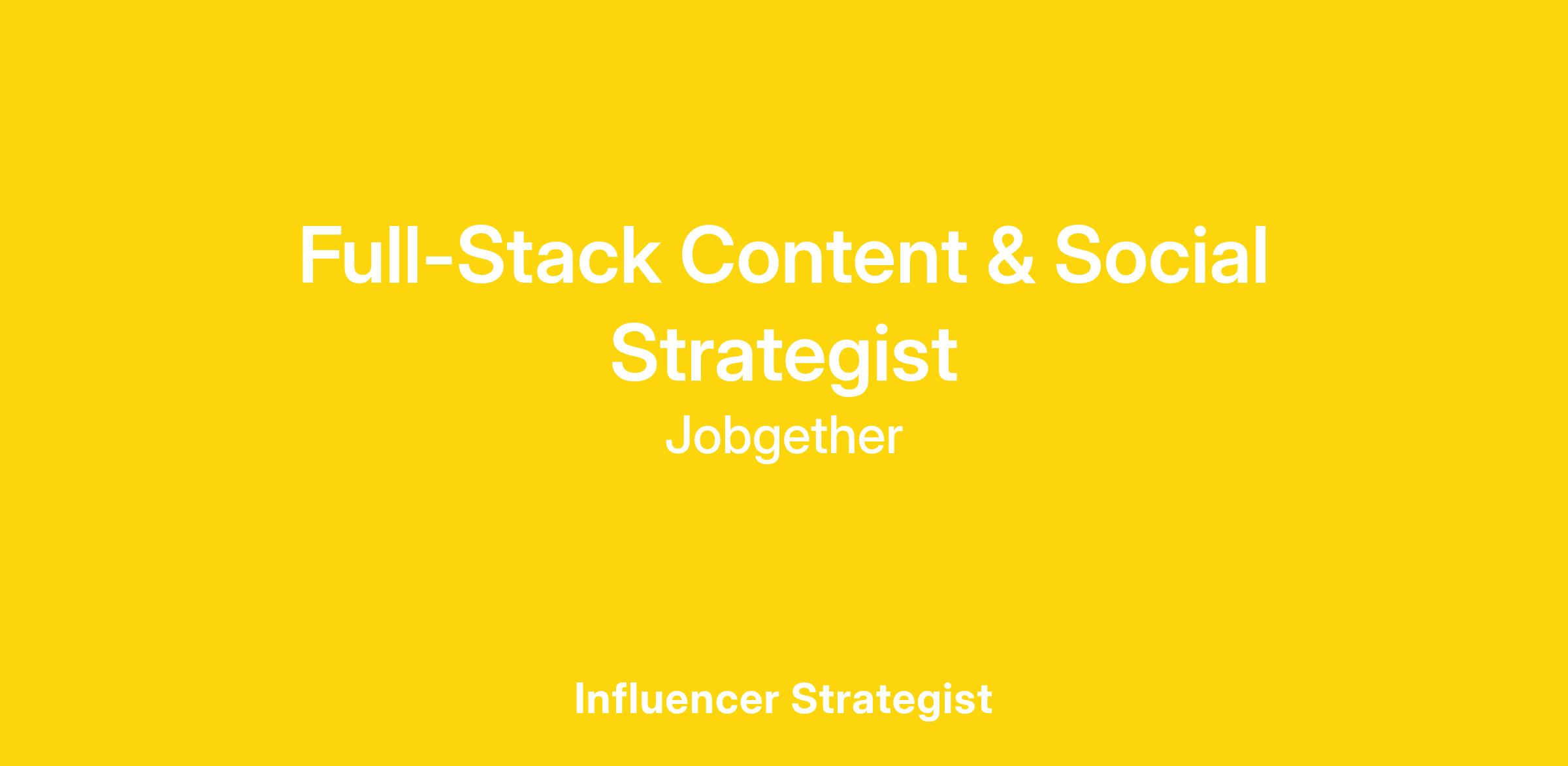 Full-Stack Content & Social Strategist

Jobgether

Influencer Strategist